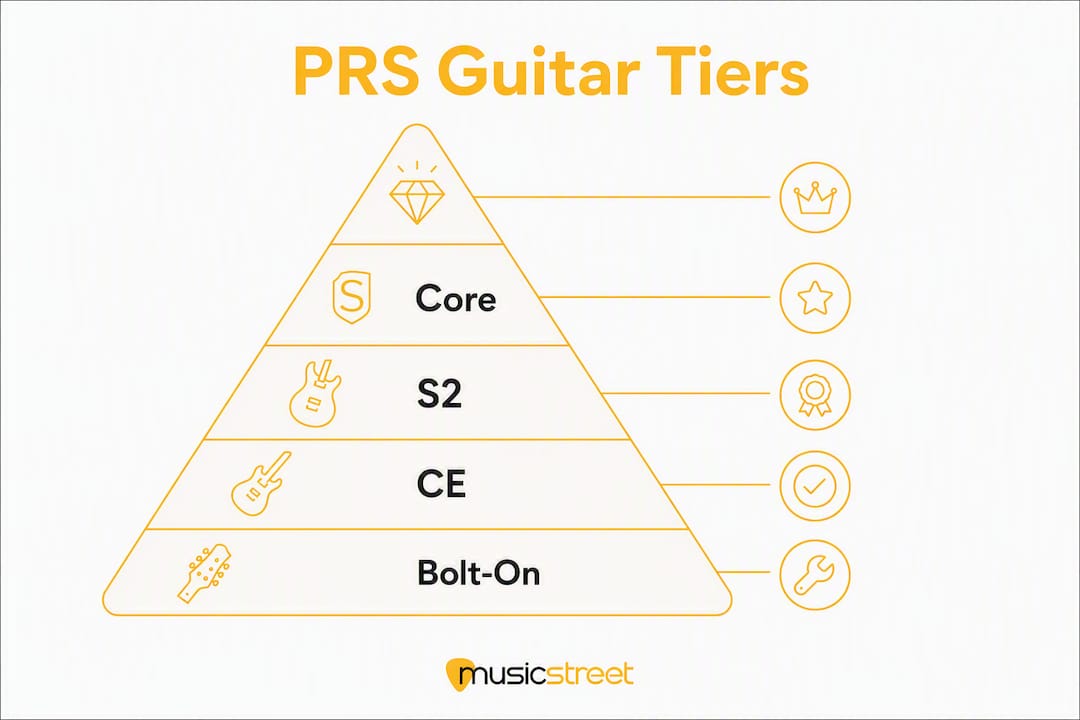 PRS Guitar Tiers

S

Core

S2

CE

Bolt-On

musicstreet